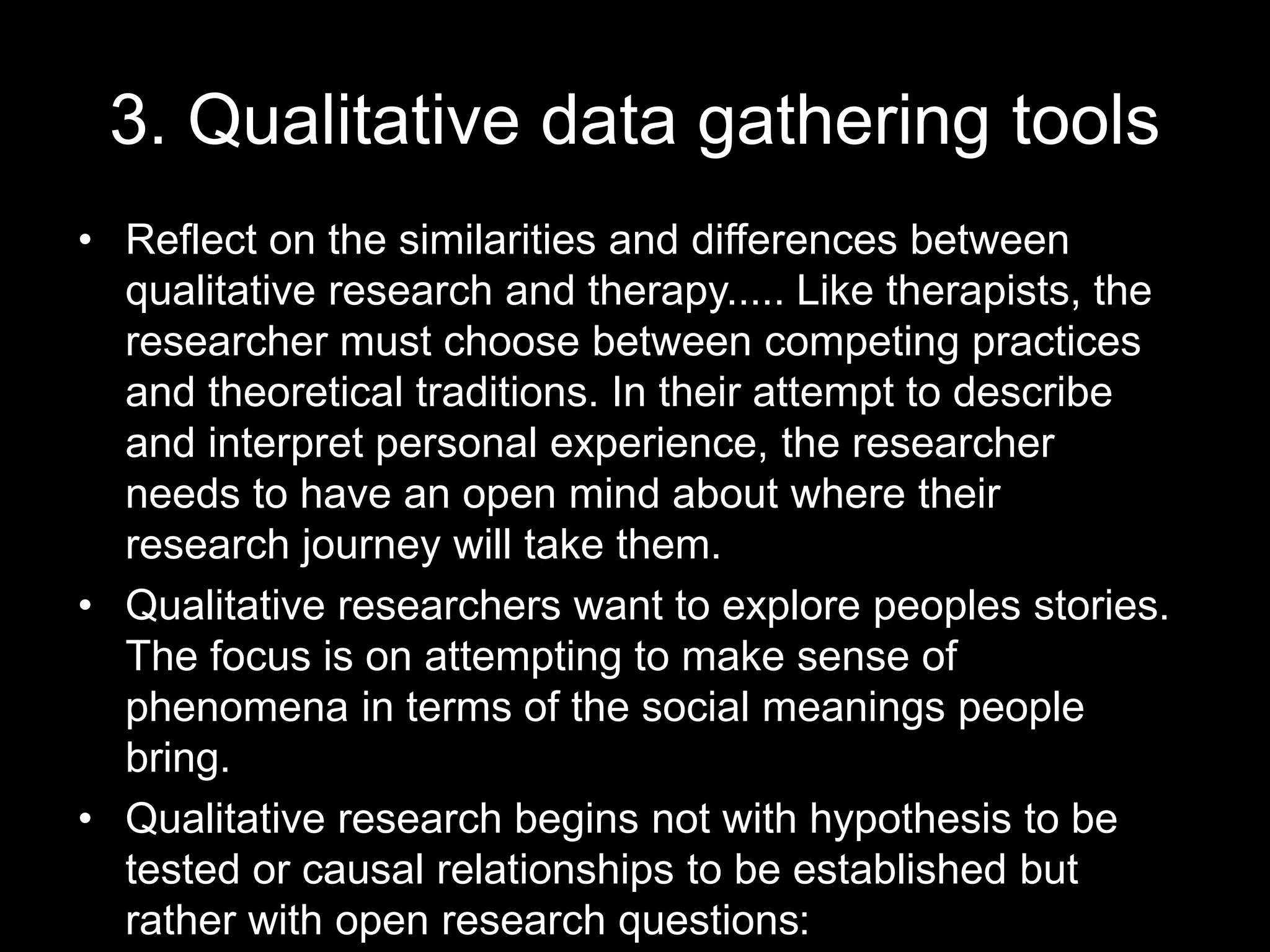 3. Qualitative data gathering tools

• Reflect on the similarities and differences between qualitative research and therapy..... Like therapists, the researcher must choose between competing practices and theoretical traditions. In their attempt to describe and interpret personal experience, the researcher needs to have an open mind about where their research journey will take them.

• Qualitative researchers want to explore peoples stories. The focus is on attempting to make sense of phenomena in terms of the social meanings people bring.

• Qualitative research begins not with hypothesis to be tested or causal relationships to be established but rather with open research questions: